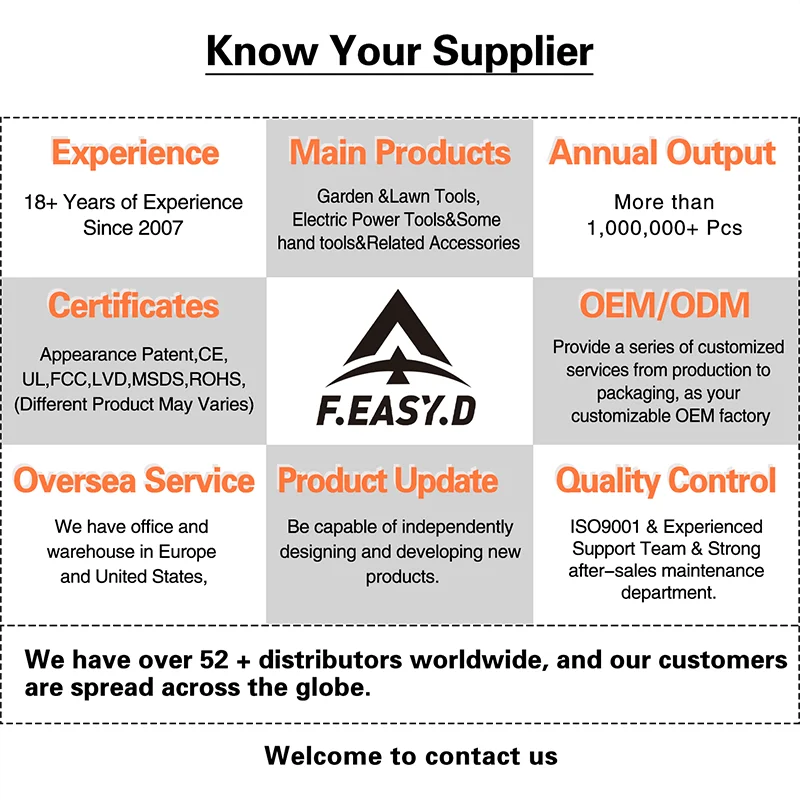 Know Your Supplier

Experience
18+ Years of Experience Since 2007

Main Products
Garden &Lawn Tools, Electric Power Tools&Some hand tools&Related Accessories

Annual Output
More than 1,000,000+ Pcs

Certificates
Appearance Patent,CE, UL,FCC,LVD,MSDS,ROHS, (Different Product May Varies)

F.EASY.D

OEM/ODM
Provide a series of customized services from production to packaging, as your customizable OEM factory

Oversea Service
We have office and warehouse in Europe and United States,

Product Update
Be capable of independently designing and developing new products.

Quality Control
ISO9001 & Experienced Support Team & Strong after-sales maintenance department.

We have over 52 + distributors worldwide, and our customers are spread across the globe.

Welcome to contact us